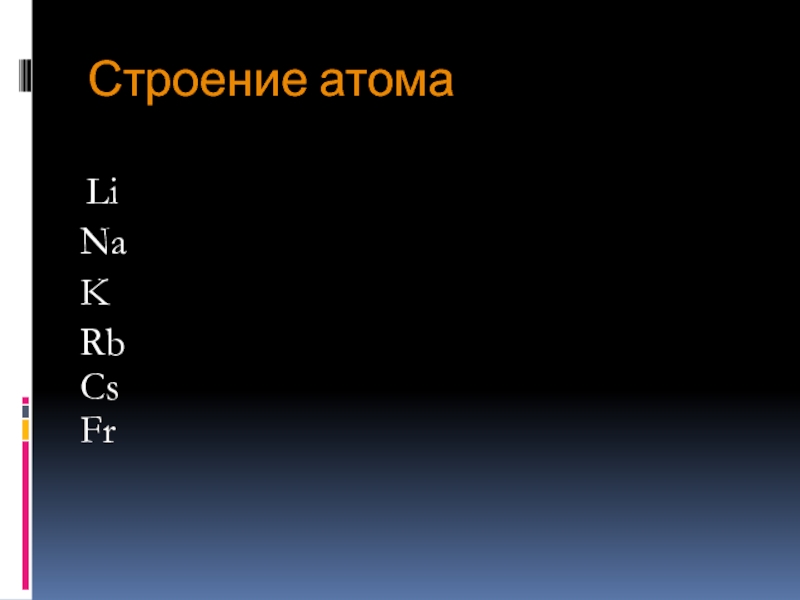 Строение атома

Li
Na
K
Rb
Cs
Fr